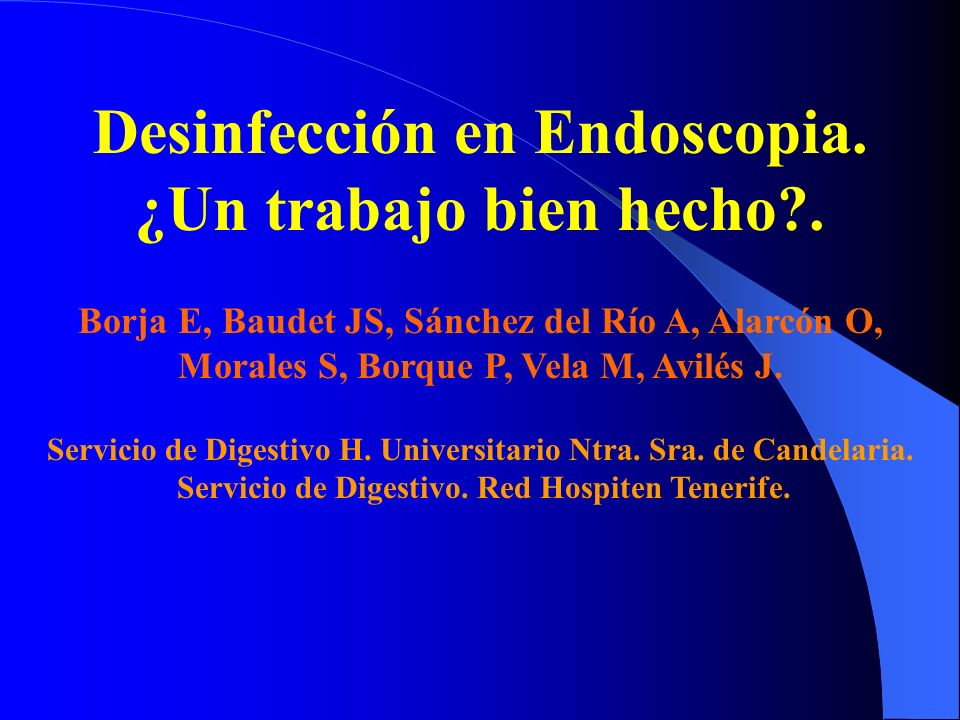 Desinfección en Endoscopia.
¿Un trabajo bien hecho?.

Borja E, Baudet JS, Sánchez del Río A, Alarcón O, Morales S, Borque P, Vela M, Avilés J.

Servicio de Digestivo H. Universitario Ntra. Sra. de Candelaria.
Servicio de Digestivo. Red Hospiten Tenerife.